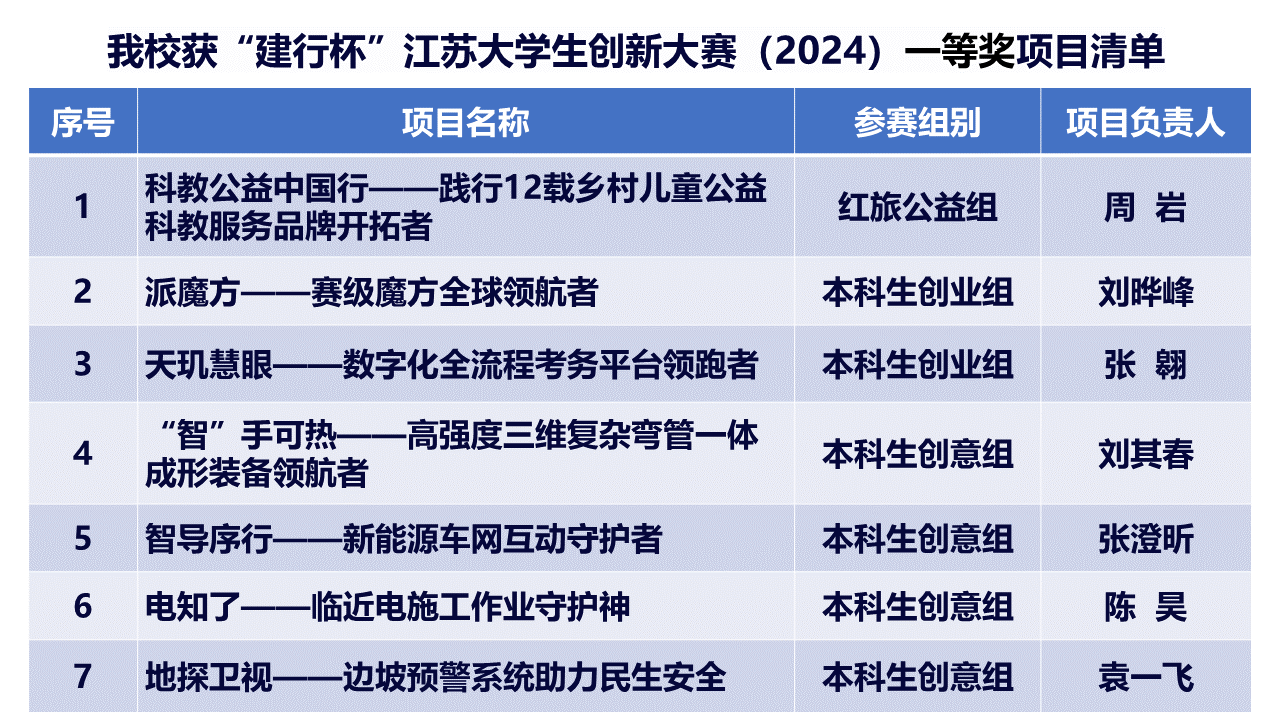 我校获“建行杯”江苏大学生创新大赛（2024）一等奖项目清单

| 序号 | 项目名称 | 参赛组别 | 项目负责人 |
|---|---|---|---|
| 1 | 科教公益中国行——践行12载乡村儿童公益科教服务品牌开拓者 | 红旅公益组 | 周 岩 |
| 2 | 派魔方——赛级魔方全球领航者 | 本科生创业组 | 刘晔峰 |
| 3 | 天玑慧眼——数字化全流程考务平台领跑者 | 本科生创业组 | 张 翱 |
| 4 | “智”手可热——高强度三维复杂弯管一体成形装备领航者 | 本科生创意组 | 刘其春 |
| 5 | 智导序行——新能源车网互动守护者 | 本科生创意组 | 张澄昕 |
| 6 | 电知了——临近电施工作业守护神 | 本科生创意组 | 陈 昊 |
| 7 | 地探卫视——边坡预警系统助力民生安全 | 本科生创意组 | 袁一飞 |